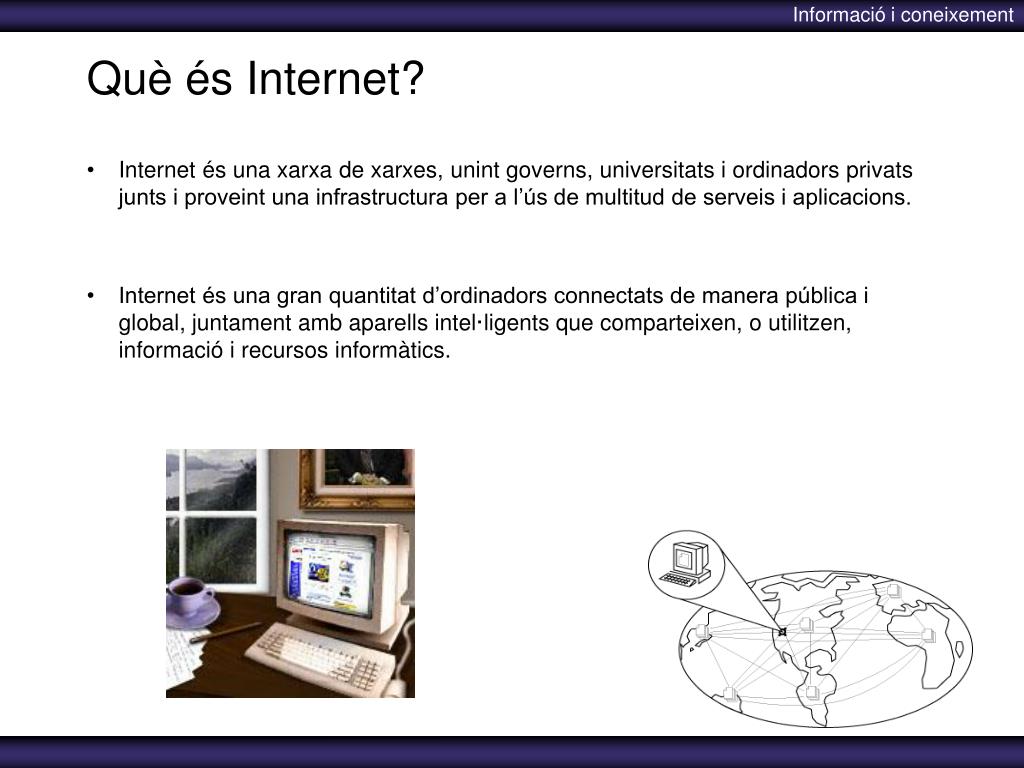 Informació i coneixement

Què és Internet?

• Internet és una xarxa de xarxes, unint governs, universitats i ordinadors privats junts i proveint una infrastructura per a l'ús de multitud de serveis i aplicacions.

• Internet és una gran quantitat d'ordinadors connectats de manera pública i global, juntament amb aparells intel·ligents que comparteixen, o utilitzen, informació i recursos informàtics.